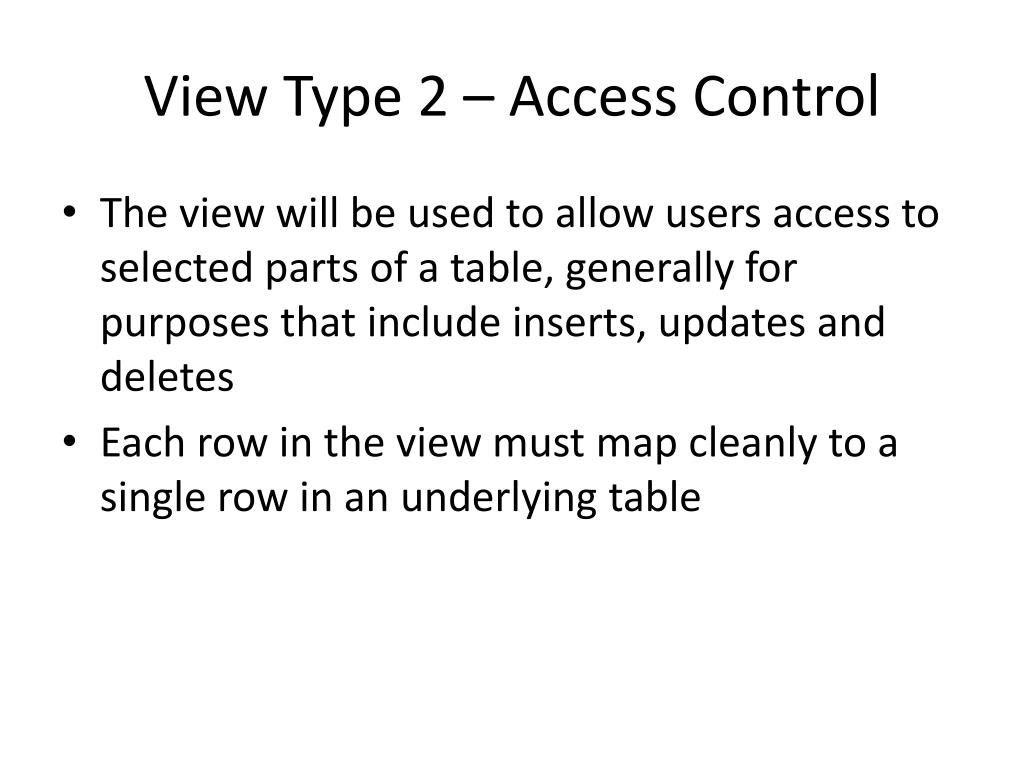 View Type 2 – Access Control

• The view will be used to allow users access to selected parts of a table, generally for purposes that include inserts, updates and deletes

• Each row in the view must map cleanly to a single row in an underlying table